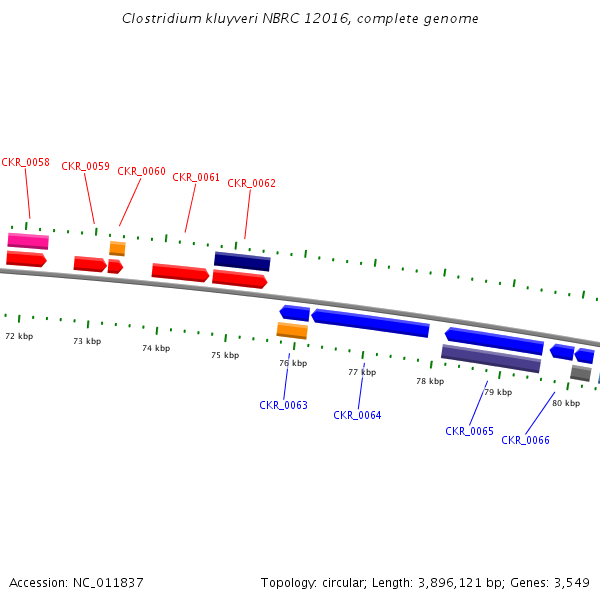 Clostridium kluyveri NBRC 12016, complete genome

CKR_0058
CKR_0059
CKR_0060
CKR_0061
CKR_0062

72 kbp
73 kbp
74 kbp
75 kbp
76 kbp
77 kbp
78 kbp
79 kbp
80 kbp

CKR_0063
CKR_0064
CKR_0065
CKR_0066

Accession: NC_011837

Topology: circular; Length: 3,896,121 bp; Genes: 3,549